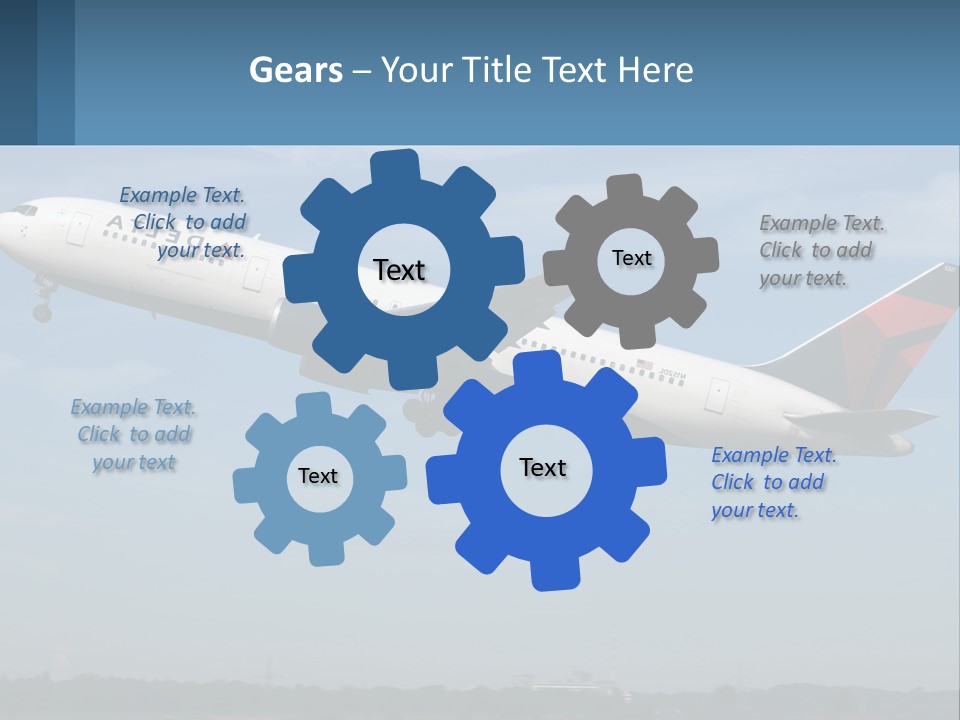 Gears – Your Title Text Here

Example Text. Click to add your text.

Text

Text

Example Text. Click to add your text.

Example Text. Click to add your text

Text

Text

Example Text. Click to add your text.